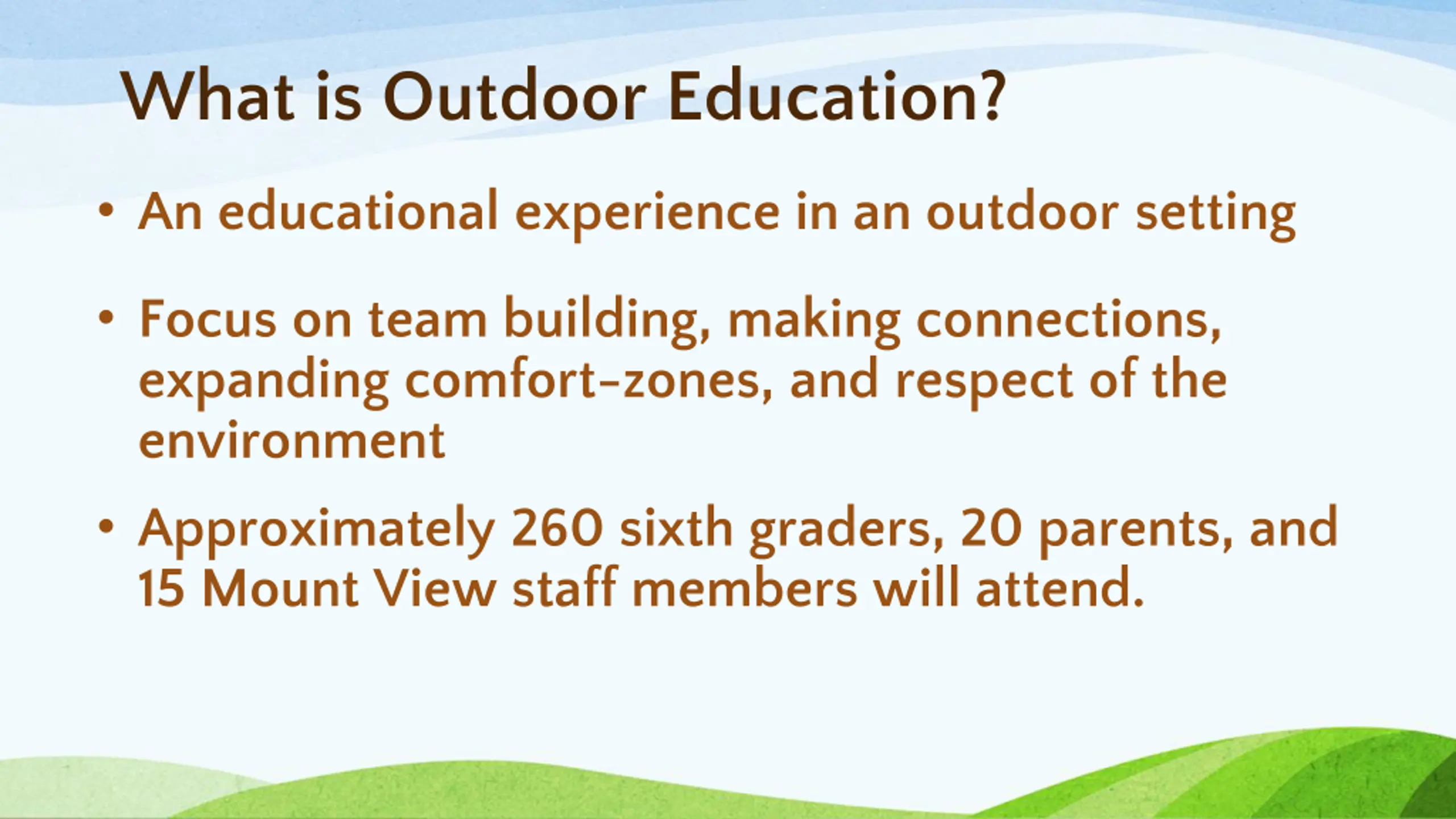 What is Outdoor Education?

• An educational experience in an outdoor setting

• Focus on team building, making connections, expanding comfort-zones, and respect of the environment

• Approximately 260 sixth graders, 20 parents, and 15 Mount View staff members will attend.